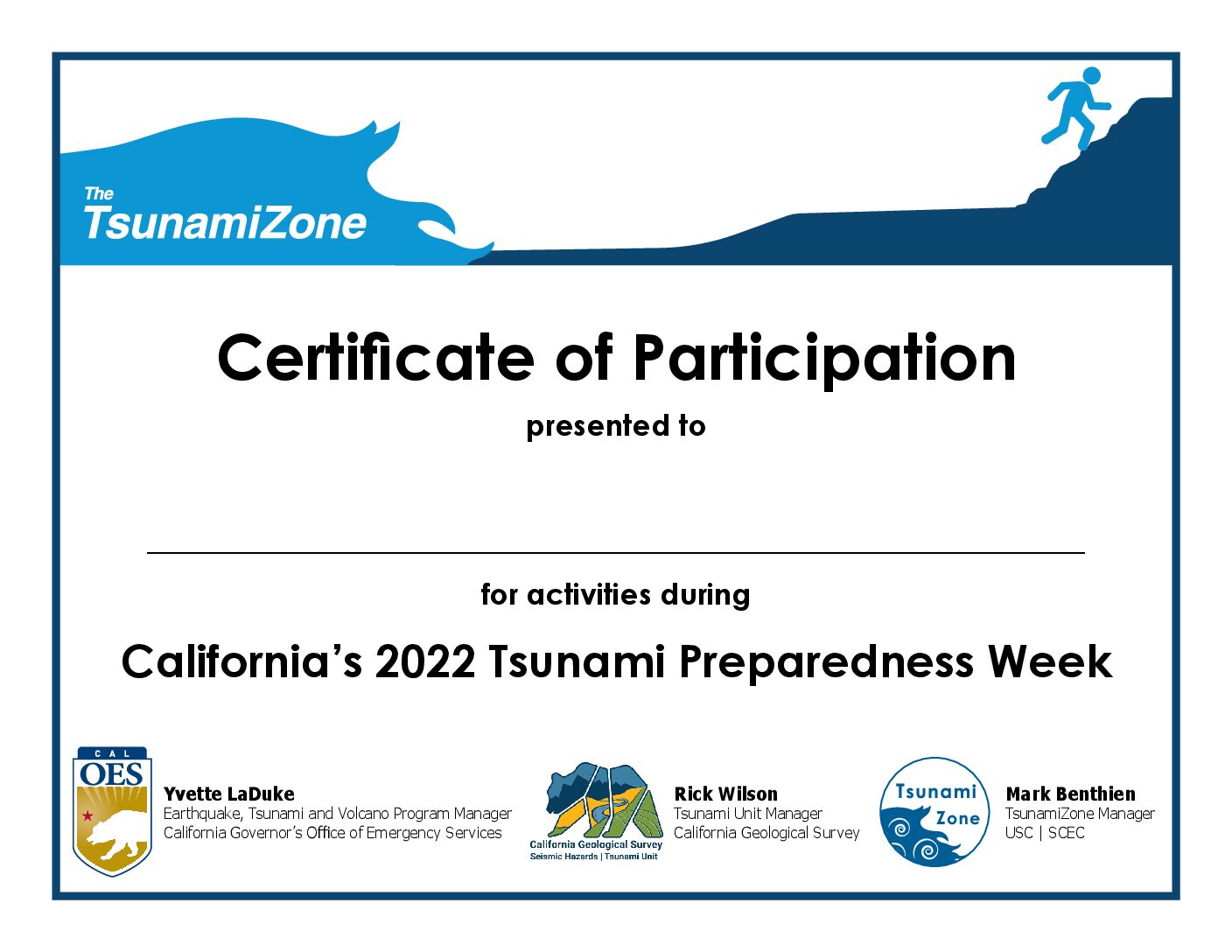 The TsunamiZone

Certificate of Participation

presented to

for activities during

California's 2022 Tsunami Preparedness Week

CAL OES

Yvette LaDuke
Earthquake, Tsunami and Volcano Program Manager
California Governor's Office of Emergency Services

California Geological Survey
Seismic Hazards | Tsunami Unit

Rick Wilson
Tsunami Unit Manager
California Geological Survey

Tsunami Zone

Mark Benthien
TsunamiZone Manager
USC | SCEC